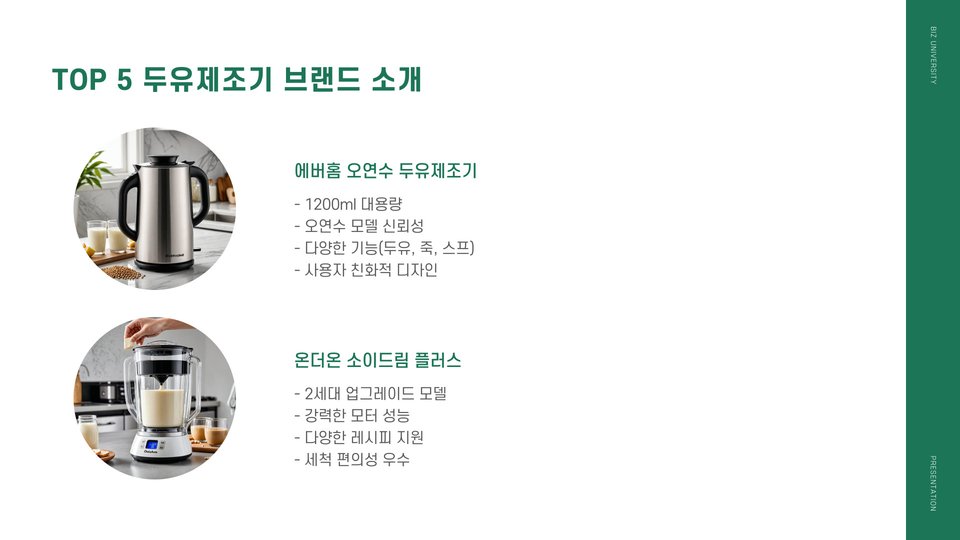 TOP 5 두유제조기 브랜드 소개

에버홈 오연수 두유제조기

- 1200ml 대용량
- 오연수 모델 신뢰성
- 다양한 기능(두유, 죽, 스프)
- 사용자 친화적 디자인

온더온 소이드림 플러스

- 2세대 업그레이드 모델
- 강력한 모터 성능
- 다양한 레시피 지원
- 세척 편의성 우수

BIZ UNIVERSITY

PRESENTATION